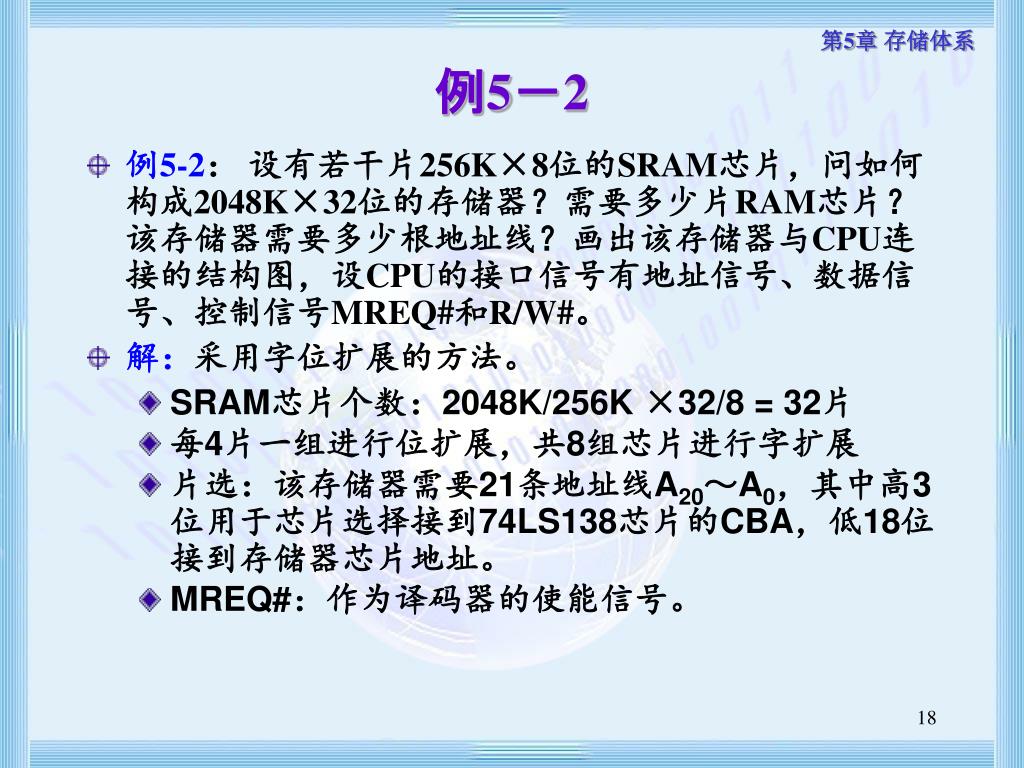 第5章 存储体系

例5－2

例5-2： 设有若干片256K×8位的SRAM芯片，问如何构成2048K×32位的存储器？需要多少片RAM芯片？该存储器需要多少根地址线？画出该存储器与CPU连接的结构图，设CPU的接口信号有地址信号、数据信号、控制信号MREQ#和R/W#。

解：采用字位扩展的方法。

SRAM芯片个数：2048K/256K ×32/8 = 32片

每4片一组进行位扩展，共8组芯片进行字扩展

片选：该存储器需要21条地址线$A_{20}$～$A_0$，其中高3位用于芯片选择接到74LS138芯片的CBA，低18位接到存储器芯片地址。

MREQ#：作为译码器的使能信号。

18